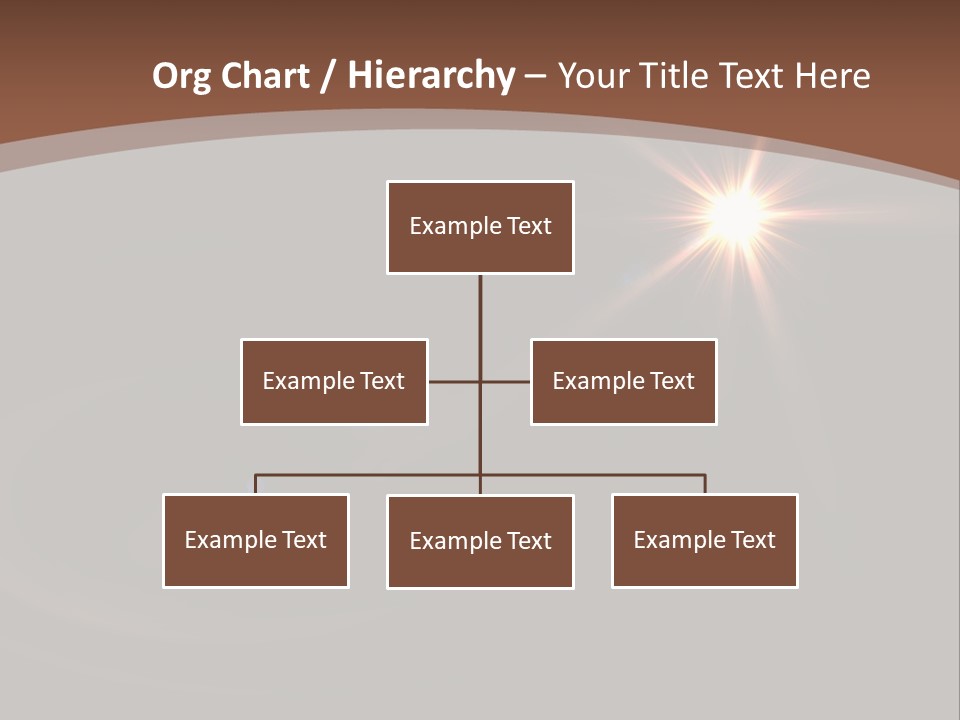 Org Chart / Hierarchy – Your Title Text Here

Example Text

Example Text

Example Text

Example Text

Example Text

Example Text